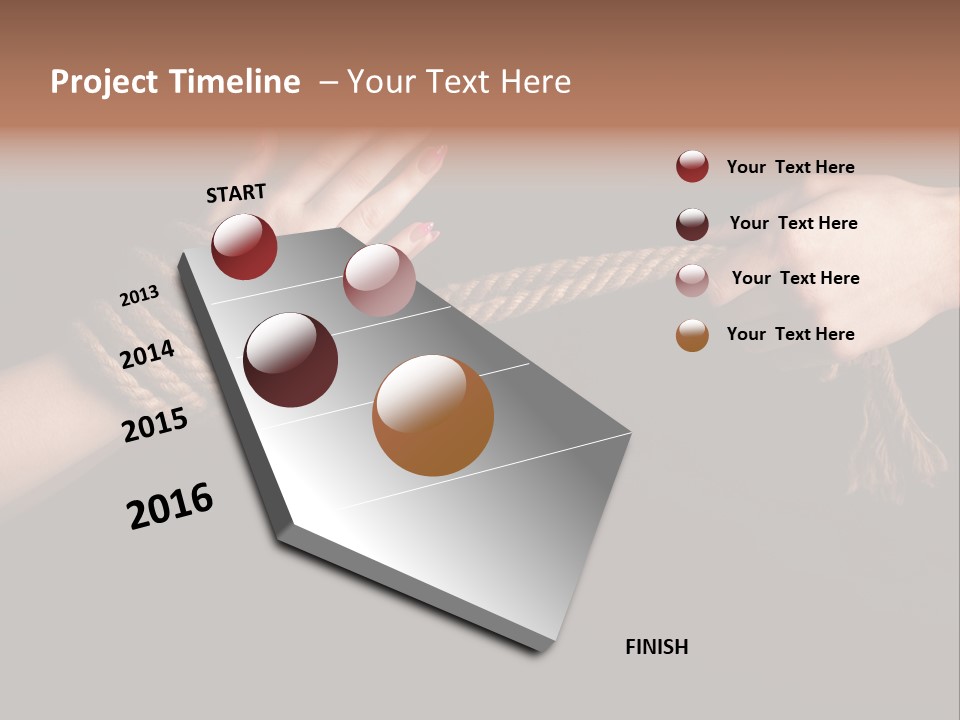 Project Timeline – Your Text Here

START

2013

2014

2015

2016

FINISH

Your Text Here

Your Text Here

Your Text Here

Your Text Here